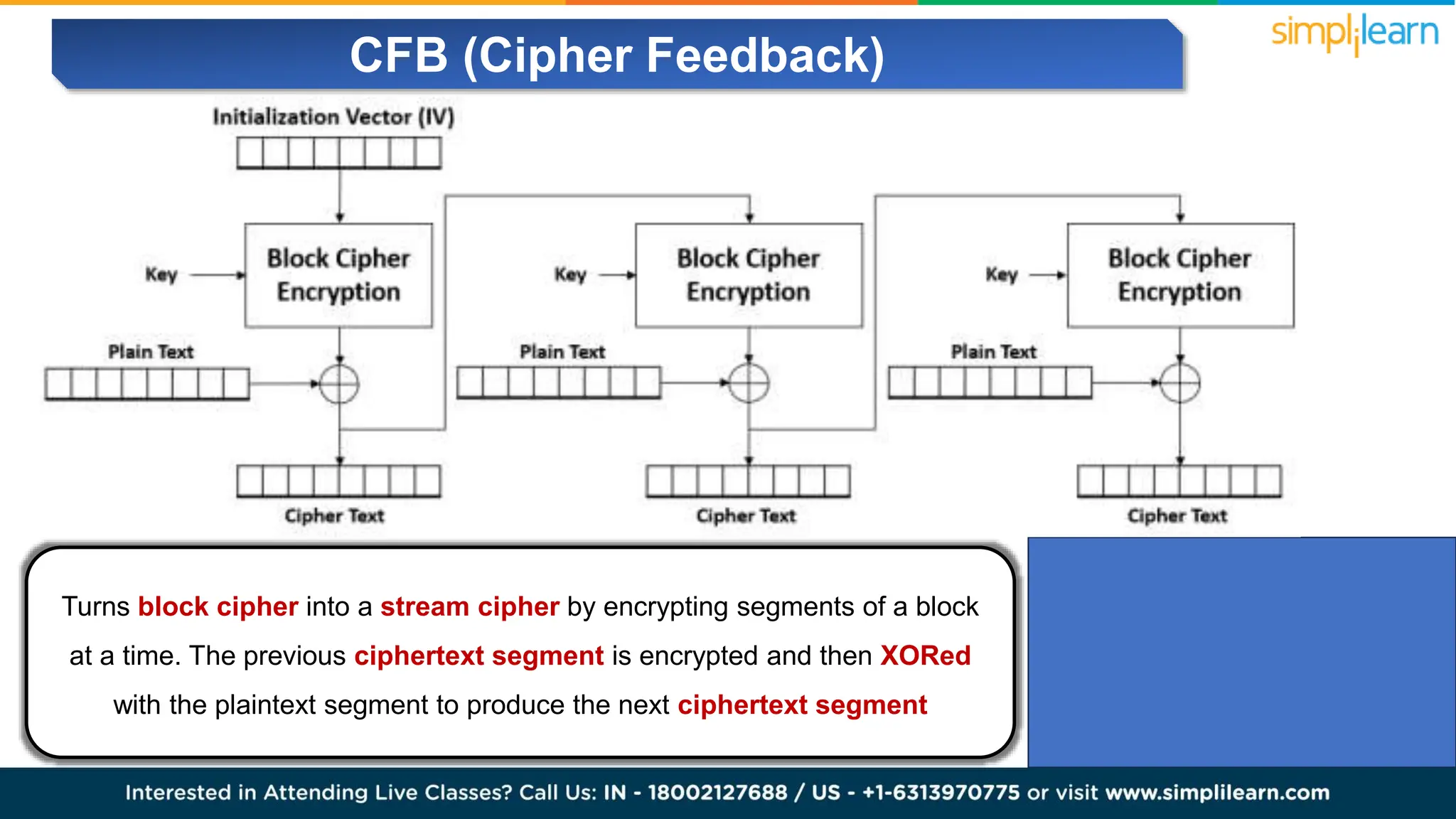 CFB (Cipher Feedback)

simplilearn

Initialization Vector (IV)

Key

Block Cipher Encryption

Plain Text

Cipher Text

Key

Block Cipher Encryption

Plain Text

Cipher Text

Key

Block Cipher Encryption

Plain Text

Cipher Text

Turns block cipher into a stream cipher by encrypting segments of a block at a time. The previous ciphertext segment is encrypted and then XORed with the plaintext segment to produce the next ciphertext segment

Interested in Attending Live Classes? Call Us: IN - 18002127688 / US - +1-6313970775 or visit www.simplilearn.com